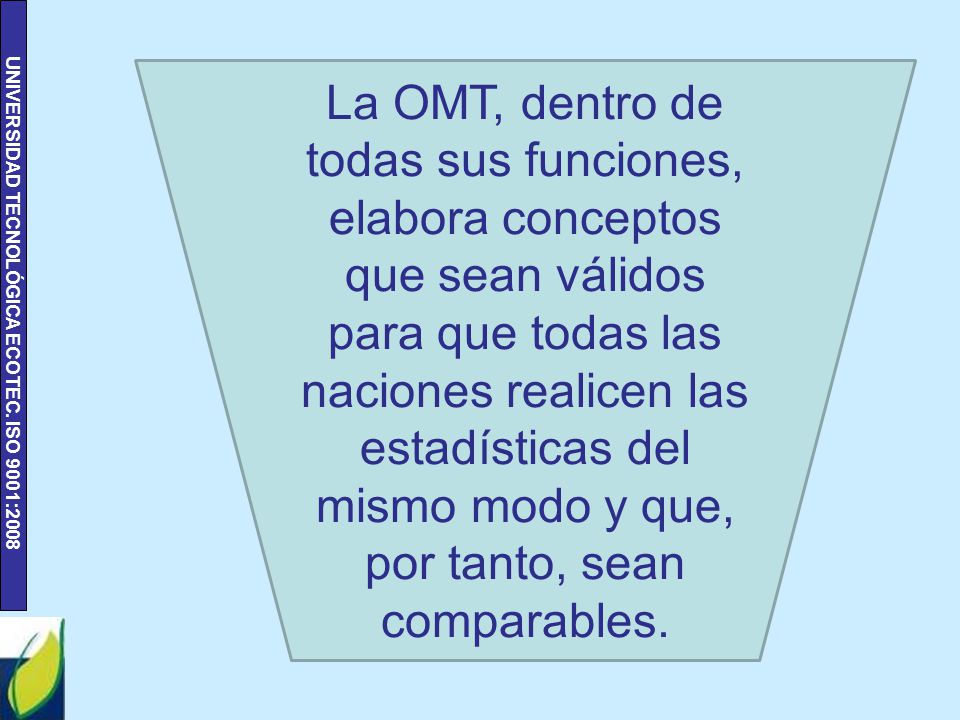 UNIVERSIDAD TECNOLÓGICA ECOTEC. ISO 9001:2008

La OMT, dentro de todas sus funciones, elabora conceptos que sean válidos para que todas las naciones realicen las estadísticas del mismo modo y que, por tanto, sean comparables.